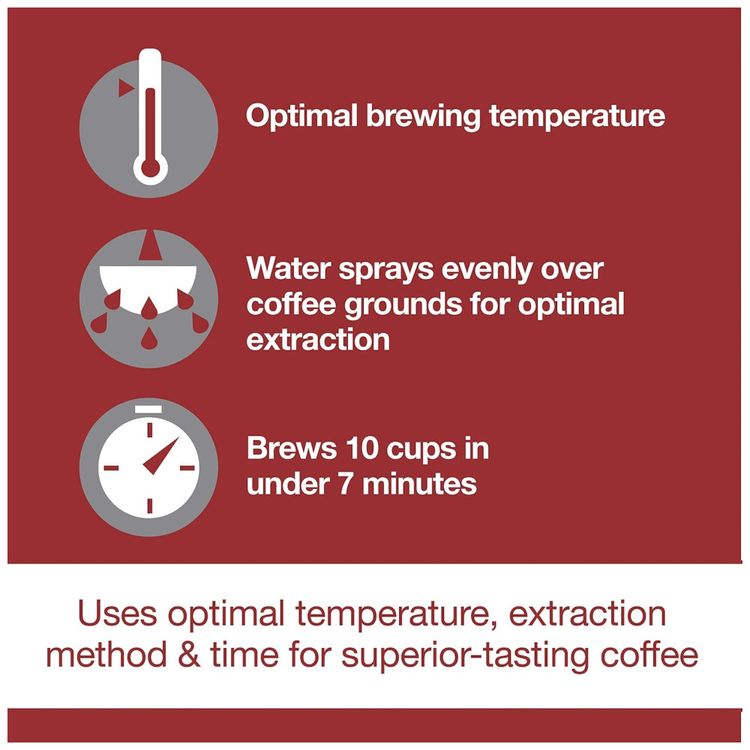 Optimal brewing temperature

Water sprays evenly over coffee grounds for optimal extraction

Brews 10 cups in under 7 minutes

Uses optimal temperature, extraction method & time for superior-tasting coffee